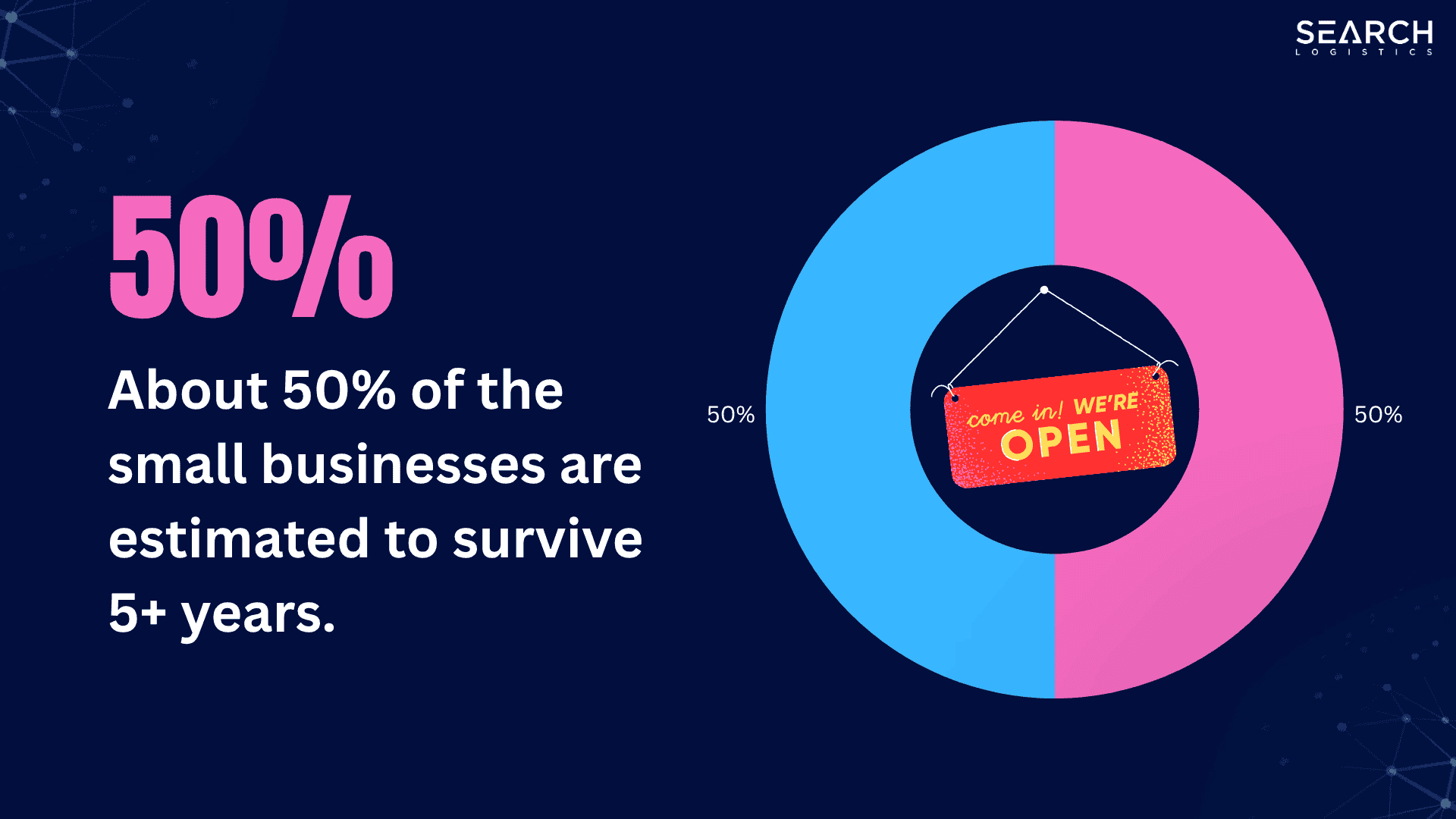 SEARCH
LOGISTICS

50%

About 50% of the small businesses are estimated to survive 5+ years.

50%

come in! WE'RE OPEN

50%